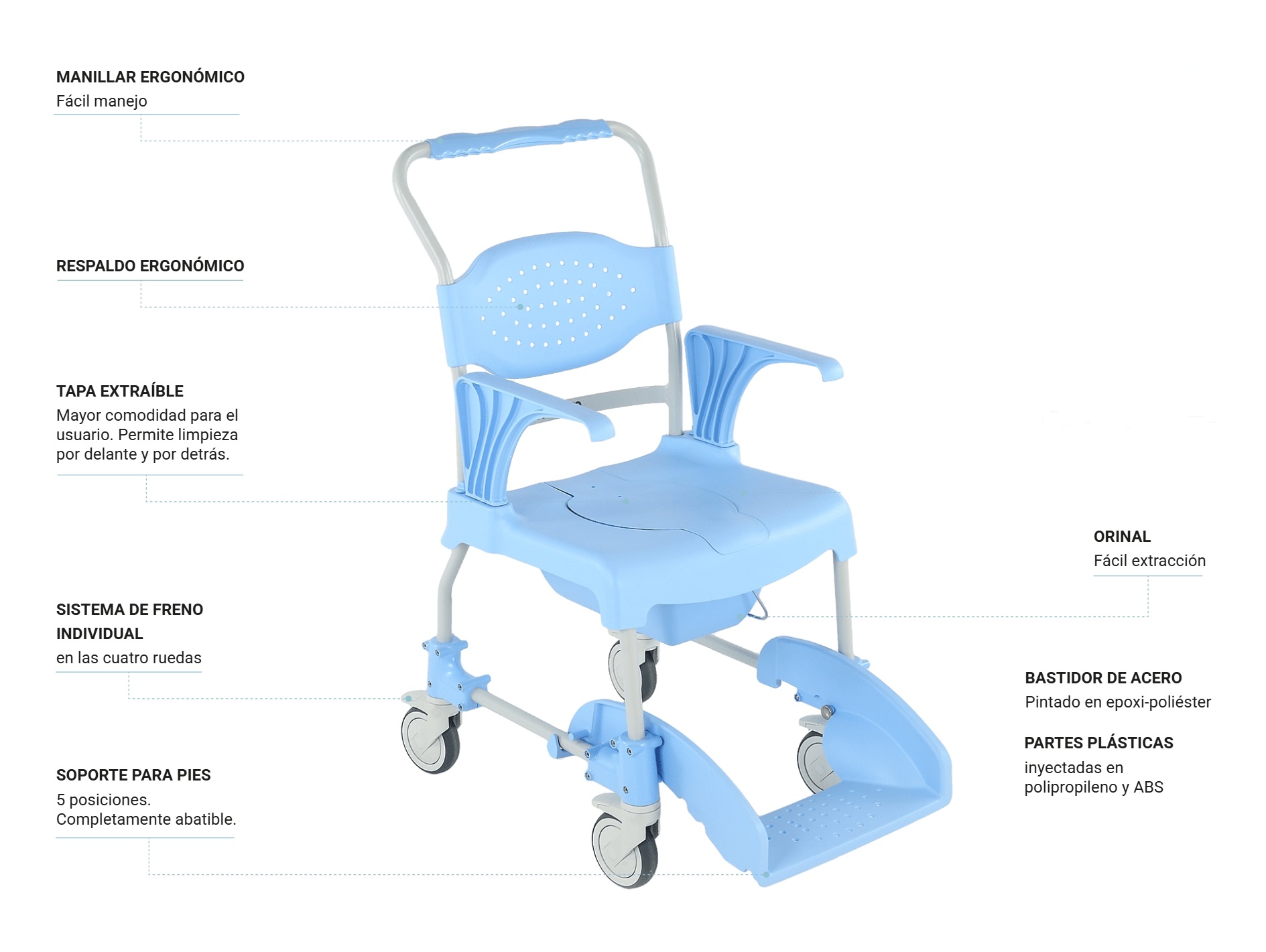 MANILLAR ERGONÓMICO
Fácil manejo

RESPALDO ERGONÓMICO

TAPA EXTRAÍBLE
Mayor comodidad para el usuario. Permite limpieza por delante y por detrás.

SISTEMA DE FRENO INDIVIDUAL
en las cuatro ruedas

SOPORTE PARA PIES
5 posiciones.
Completamente abatible.

ORINAL
Fácil extracción

BASTIDOR DE ACERO
Pintado en epoxi-poliéster

PARTES PLÁSTICAS
inyectadas en polipropileno y ABS